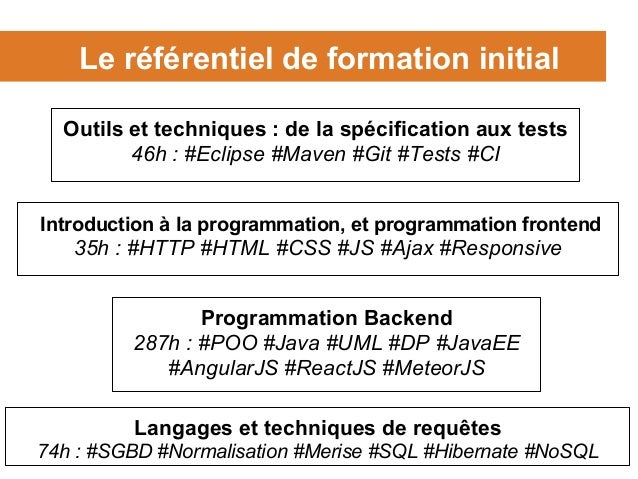 Le référentiel de formation initial

Outils et techniques : de la spécification aux tests
46h : #Eclipse #Maven #Git #Tests #CI

Introduction à la programmation, et programmation frontend
35h : #HTTP #HTML #CSS #JS #Ajax #Responsive

Programmation Backend
287h : #POO #Java #UML #DP #JavaEE #AngularJS #ReactJS #MeteorJS

Langages et techniques de requêtes
74h : #SGBD #Normalisation #Merise #SQL #Hibernate #NoSQL